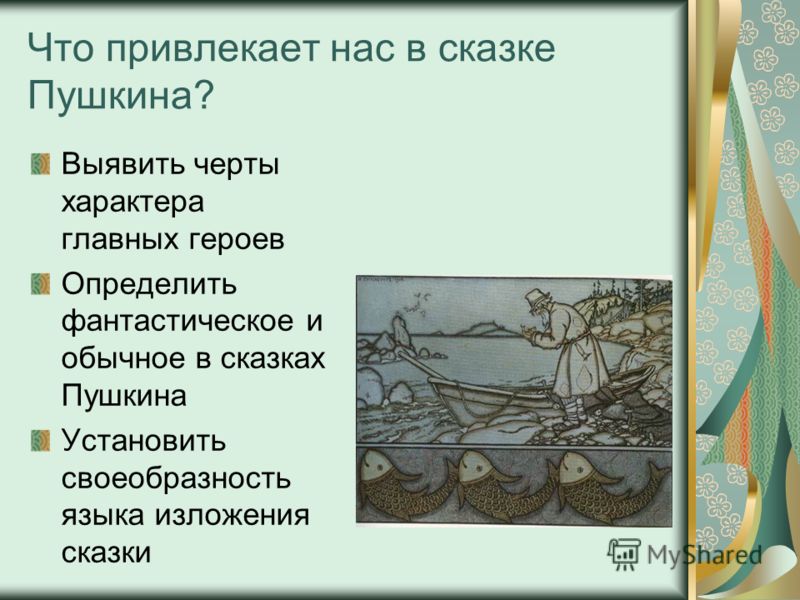 Что привлекает нас в сказке Пушкина?

Выявить черты характера главных героев

Определить фантастическое и обычное в сказках Пушкина

Установить своеобразность языка изложения сказки

MyShared